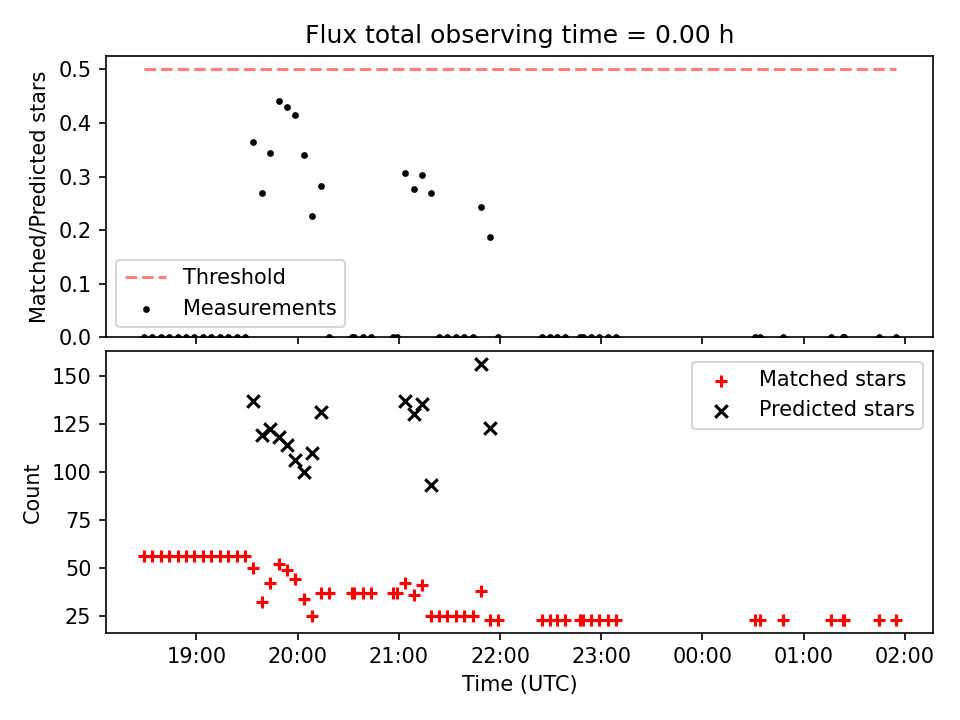 Flux total observing time = 0.00 h

Matched/Predicted stars

0.5
0.4
0.3
0.2
0.1
0.0

Threshold
Measurements

Count

150
125
100
75
50
25

Matched stars
Predicted stars

19:00
20:00
21:00
22:00
23:00
00:00
01:00
02:00

Time (UTC)